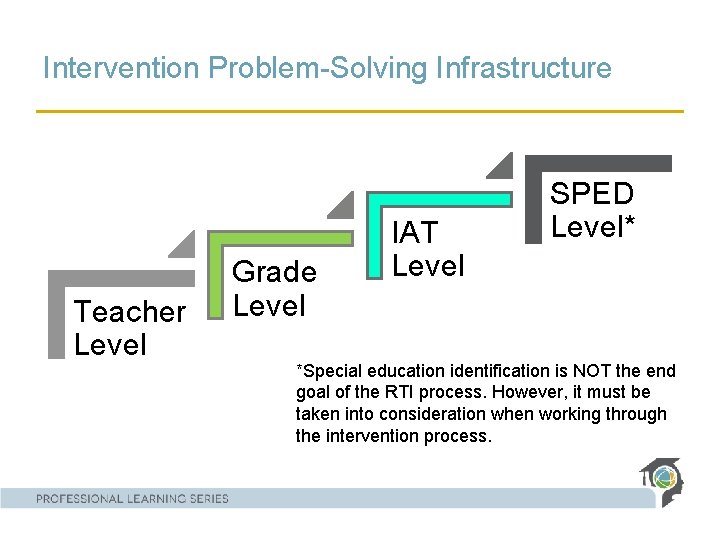 Intervention Problem-Solving Infrastructure

Teacher Level

Grade Level

IAT Level

SPED Level*

*Special education identification is NOT the end goal of the RTI process. However, it must be taken into consideration when working through the intervention process.

PROFESSIONAL LEARNING SERIES